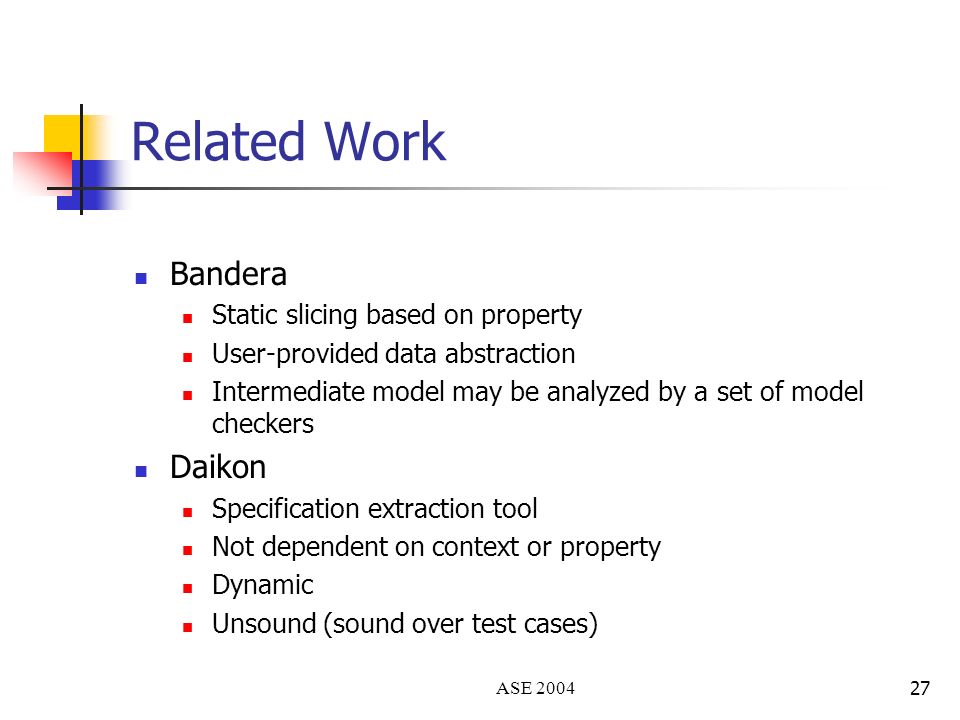 Related Work

- Bandera
  - Static slicing based on property
  - User-provided data abstraction
  - Intermediate model may be analyzed by a set of model checkers
- Daikon
  - Specification extraction tool
  - Not dependent on context or property
  - Dynamic
  - Unsound (sound over test cases)

ASE 2004

27